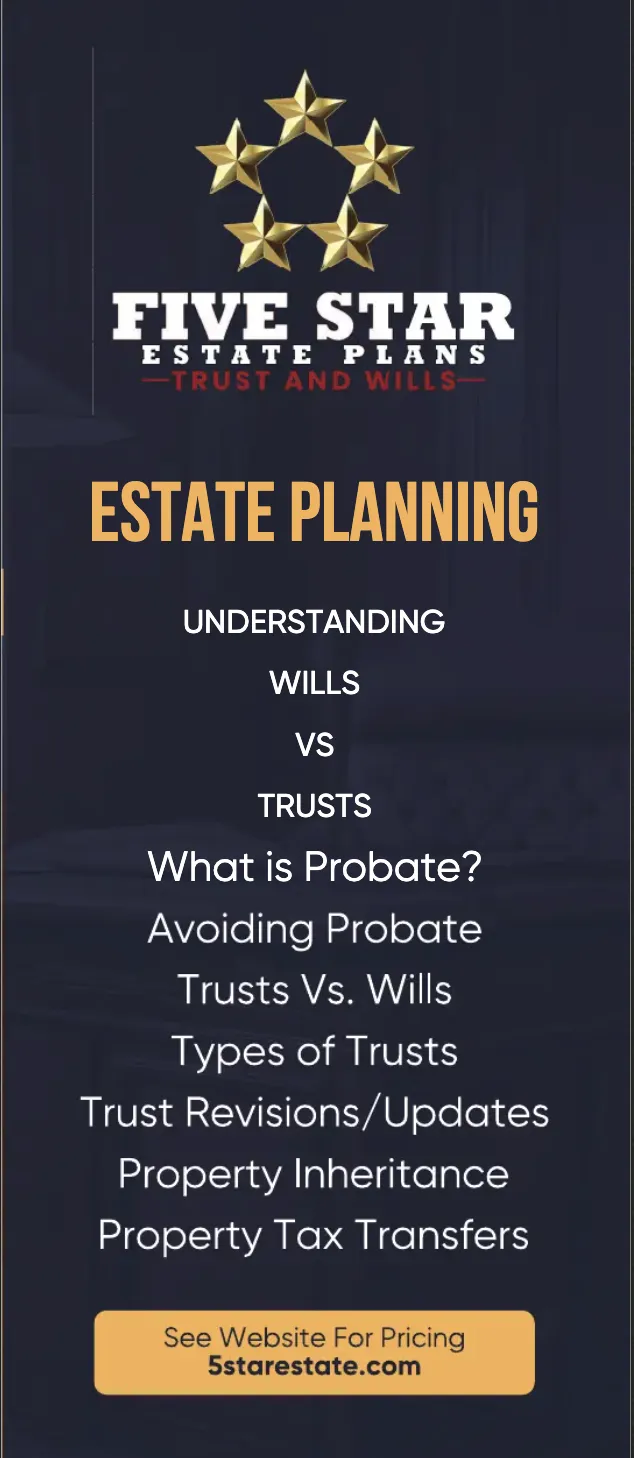 FIVE STAR
ESTATE PLANS
—TRUST AND WILLS—

ESTATE PLANNING

UNDERSTANDING
WILLS
VS
TRUSTS

What is Probate?
Avoiding Probate
Trusts Vs. Wills
Types of Trusts
Trust Revisions/Updates
Property Inheritance
Property Tax Transfers

See Website For Pricing
5starestate.com